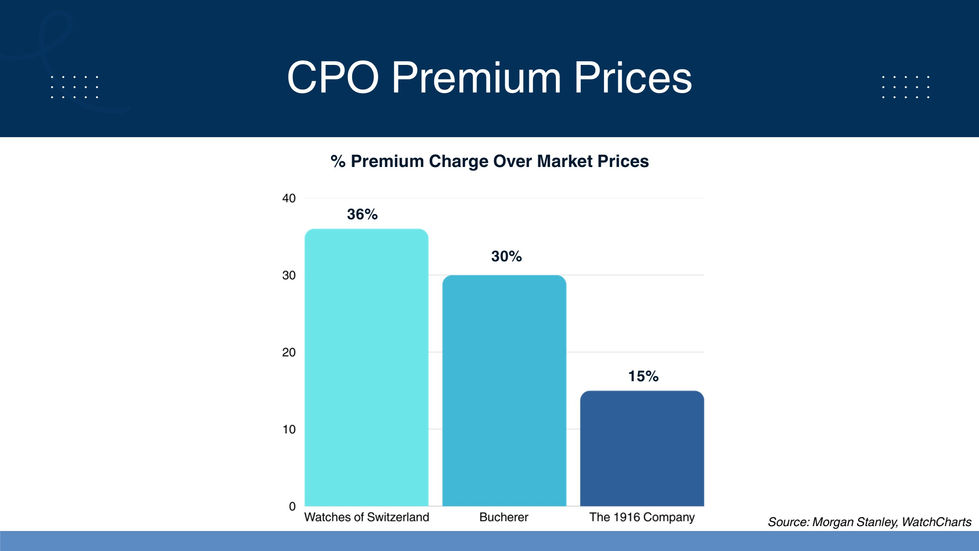 CPO Premium Prices

% Premium Charge Over Market Prices

40
30
20
10
0

36%
30%
15%

Watches of Switzerland
Bucherer
The 1916 Company

Source: Morgan Stanley, WatchCharts